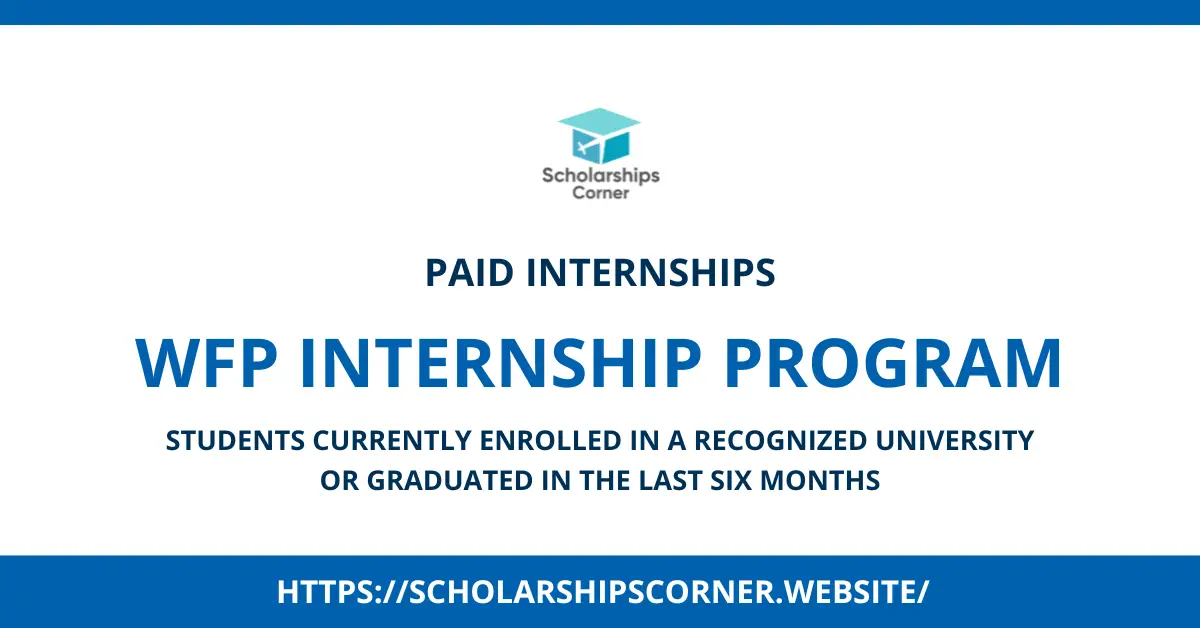 Scholarships Corner

PAID INTERNSHIPS

WFP INTERNSHIP PROGRAM

STUDENTS CURRENTLY ENROLLED IN A RECOGNIZED UNIVERSITY OR GRADUATED IN THE LAST SIX MONTHS

HTTPS://SCHOLARSHIPSCORNER.WEBSITE/